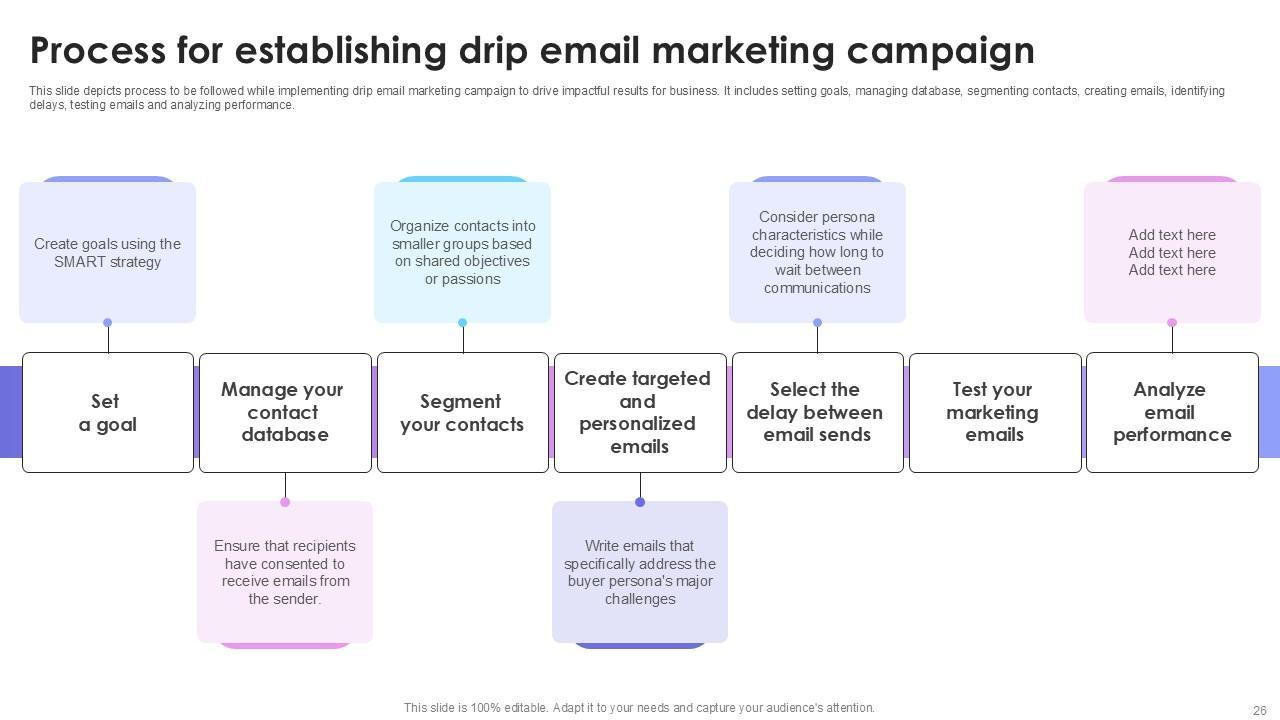 Process for establishing drip email marketing campaign

This slide depicts process to be followed while implementing drip email marketing campaign to drive impactful results for business. It includes setting goals, managing database, segmenting contacts, creating emails, identifying delays, testing emails and analyzing performance.

Create goals using the SMART strategy

Organize contacts into smaller groups based on shared objectives or passions

Consider persona characteristics while deciding how long to wait between communications

Add text here
Add text here
Add text here

Set a goal

Manage your contact database

Segment your contacts

Create targeted and personalized emails

Select the delay between email sends

Test your marketing emails

Analyze email performance

Ensure that recipients have consented to receive emails from the sender.

Write emails that specifically address the buyer persona's major challenges

This slide is 100% editable. Adapt it to your needs and capture your audience's attention.

26